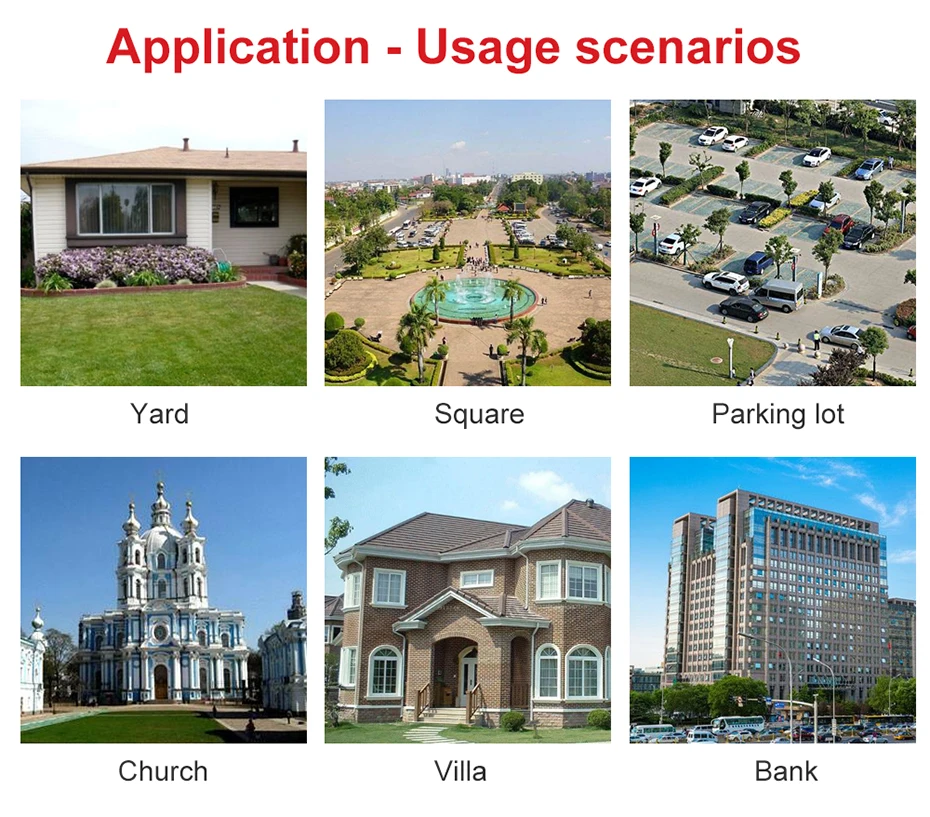 Application - Usage scenarios

Yard

Square

Parking lot

Church

Villa

Bank